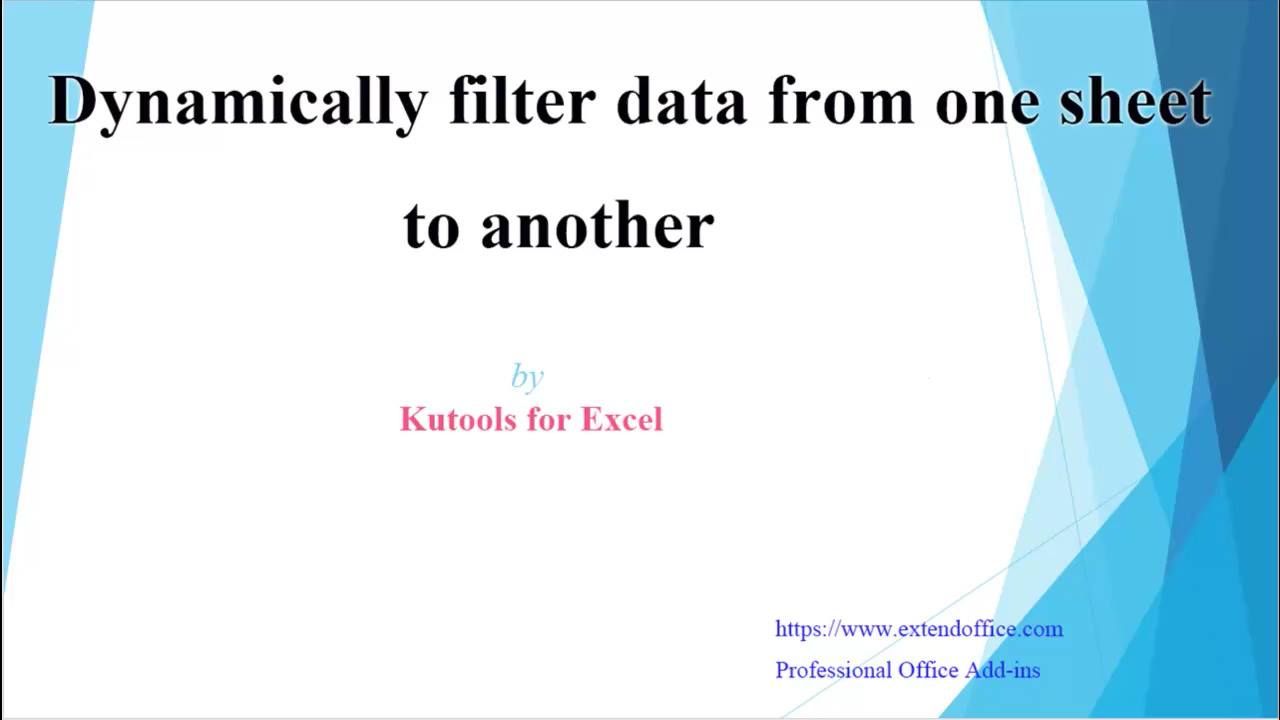 Dynamically filter data from one sheet to another

by
Kutools for Excel

https://www.extendoffice.com
Professional Office Add-ins